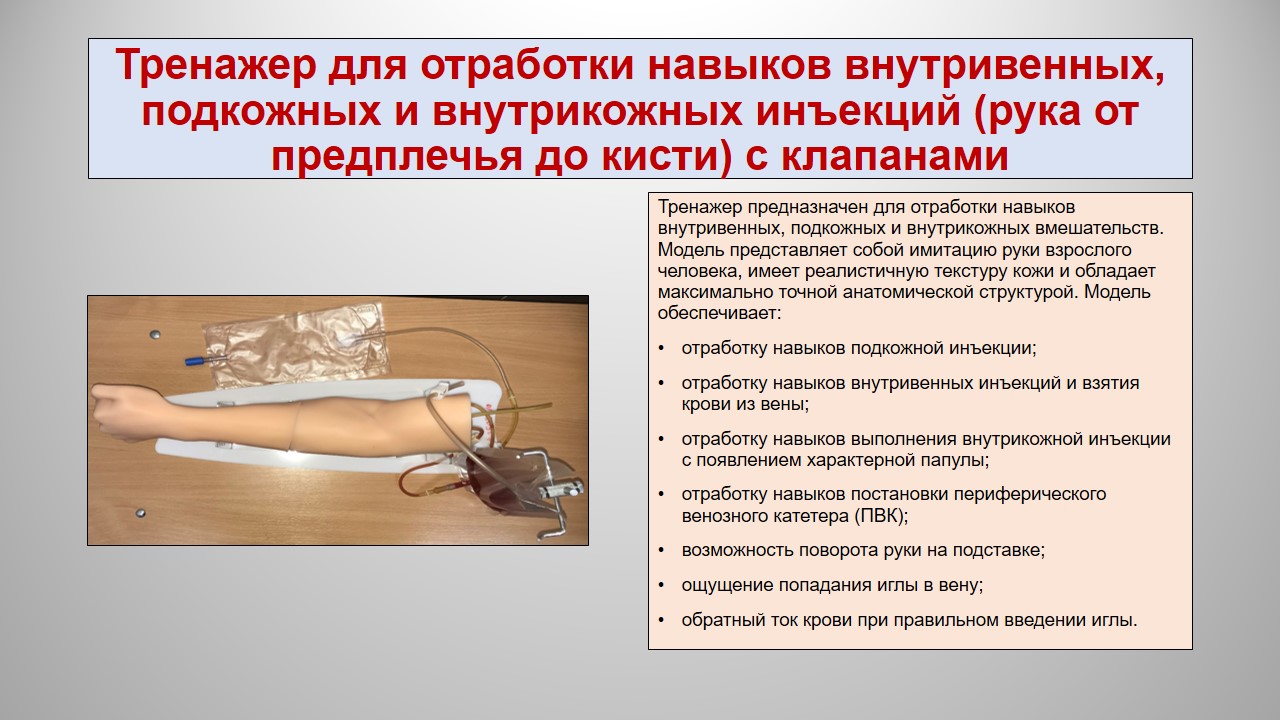 Тренажер для отработки навыков внутривенных, подкожных и внутрикожных инъекций (рука от предплечья до кисти) с клапанами

Тренажер предназначен для отработки навыков внутривенных, подкожных и внутрикожных вмешательств. Модель представляет собой имитацию руки взрослого человека, имеет реалистичную текстуру кожи и обладает максимально точной анатомической структурой. Модель обеспечивает:

• отработку навыков подкожной инъекции;

• отработку навыков внутривенных инъекций и взятия крови из вены;

• отработку навыков выполнения внутрикожной инъекции с появлением характерной папулы;

• отработку навыков постановки периферического венозного катетера (ПВК);

• возможность поворота руки на подставке;

• ощущение попадания иглы в вену;

• обратный ток крови при правильном введении иглы.